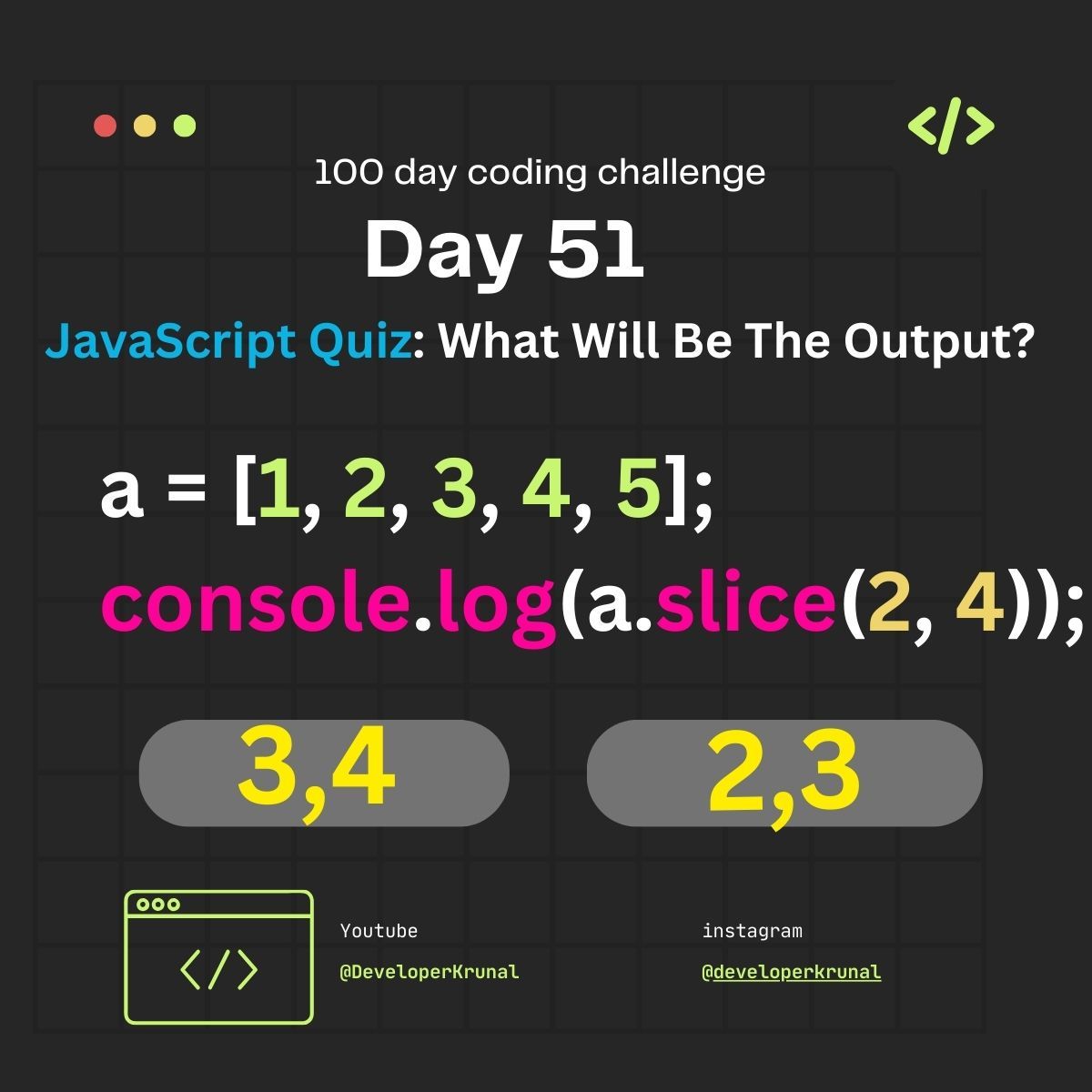 </>

100 day coding challenge

Day 51

JavaScript Quiz: What Will Be The Output?

a = [1, 2, 3, 4, 5];
console.log(a.slice(2, 4));

3,4

2,3

</>

Youtube
@DeveloperKrunal

instagram
@developerkrunal